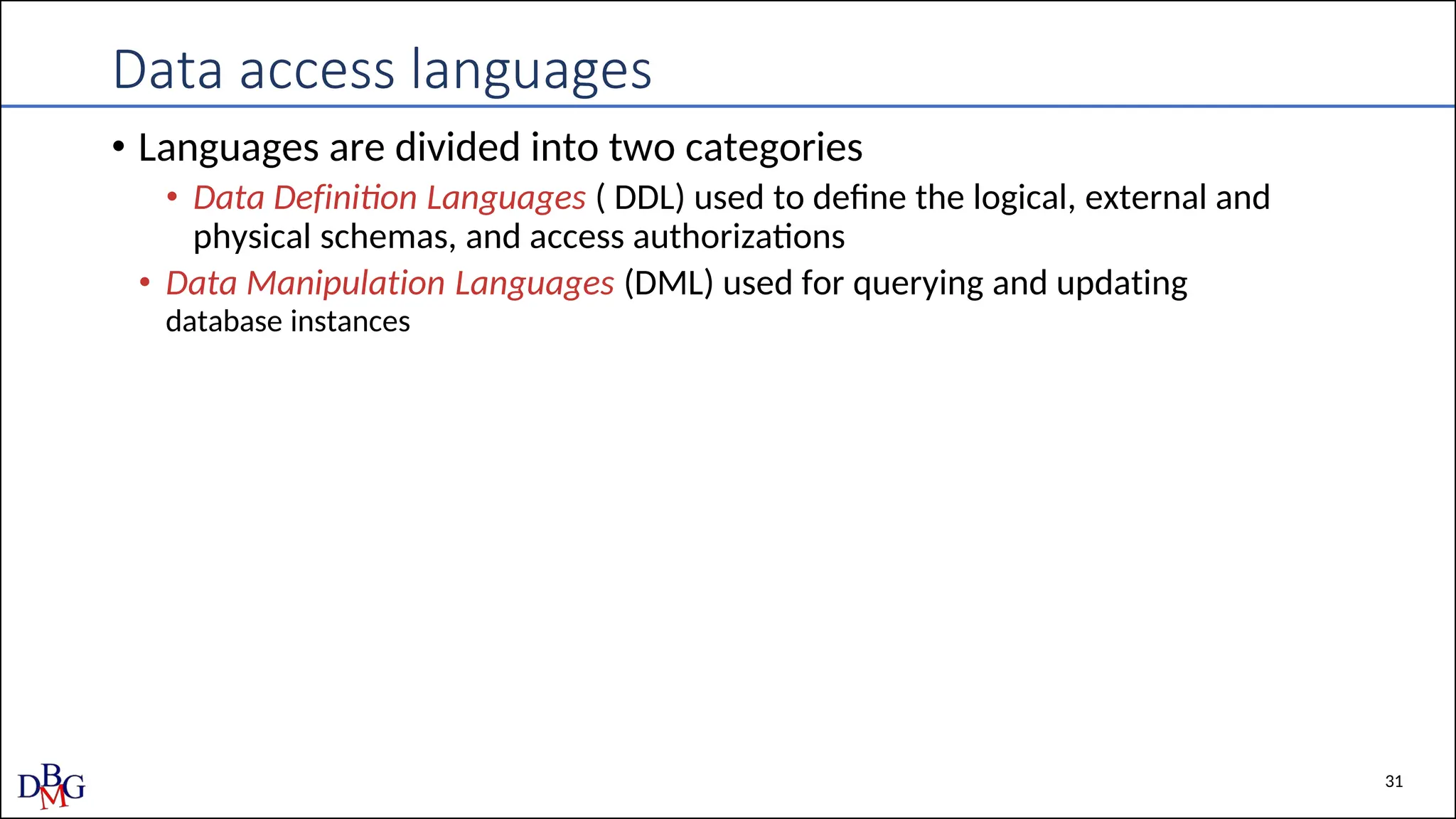 Data access languages

• Languages are divided into two categories
  • Data Definition Languages ( DDL) used to define the logical, external and physical schemas, and access authorizations
  • Data Manipulation Languages (DML) used for querying and updating database instances

DBMG

31